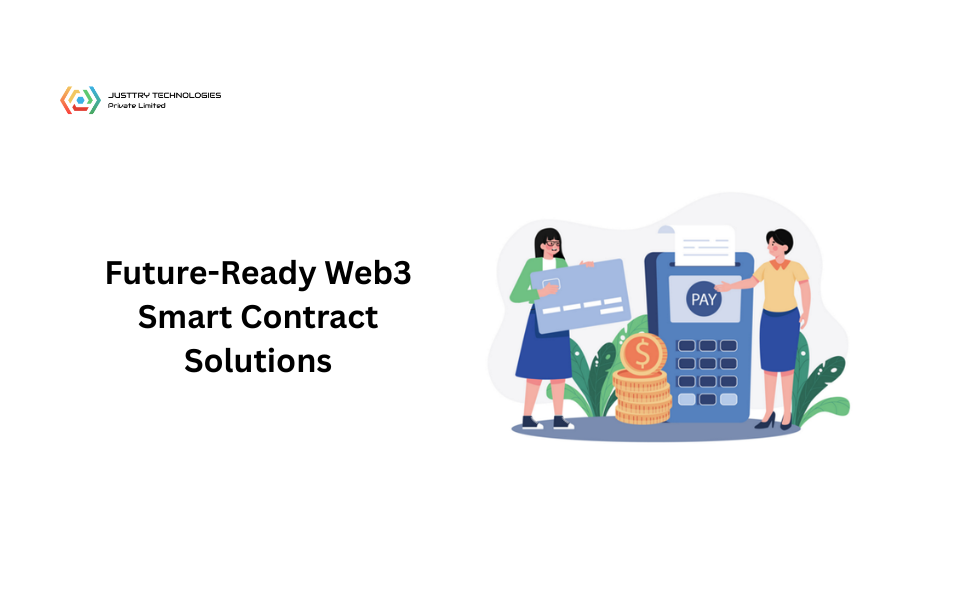 JUSTTRY TECHNOLOGIES
Private Limited

Future-Ready Web3 Smart Contract Solutions

PAY

$